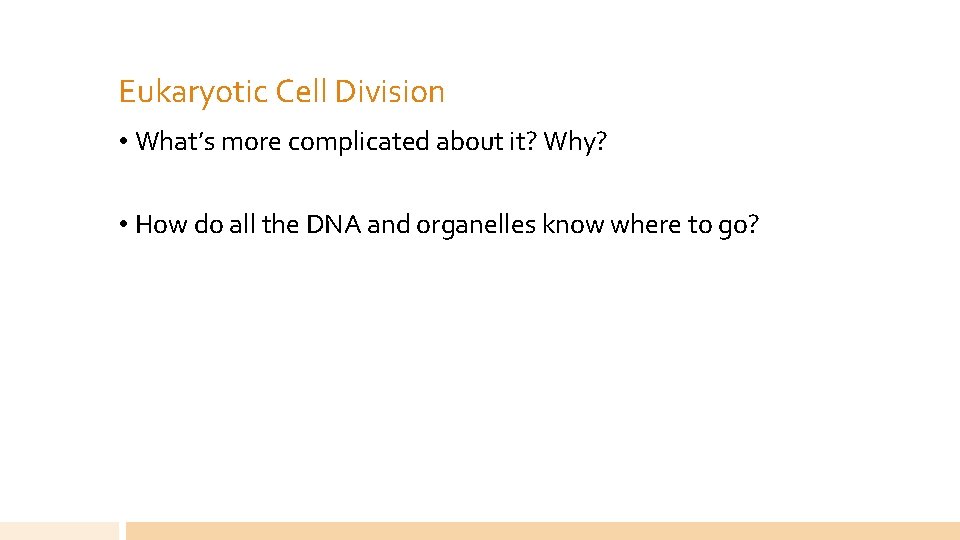 Eukaryotic Cell Division

• What's more complicated about it? Why?

• How do all the DNA and organelles know where to go?